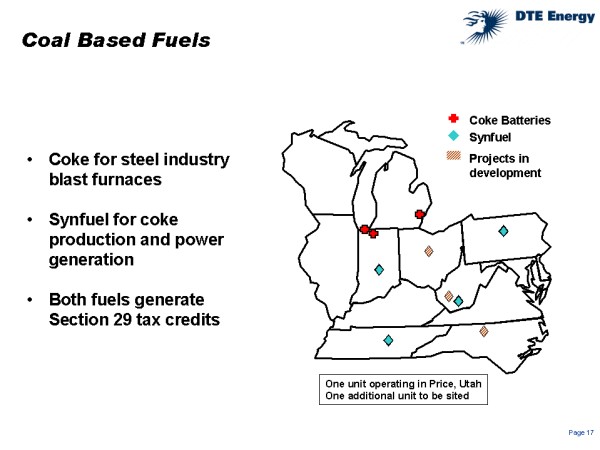 DTE Energy

Coal Based Fuels

• Coke for steel industry blast furnaces

• Synfuel for coke production and power generation

• Both fuels generate Section 29 tax credits

Coke Batteries
Synfuel
Projects in development

One unit operating in Price, Utah
One additional unit to be sited

Page 17